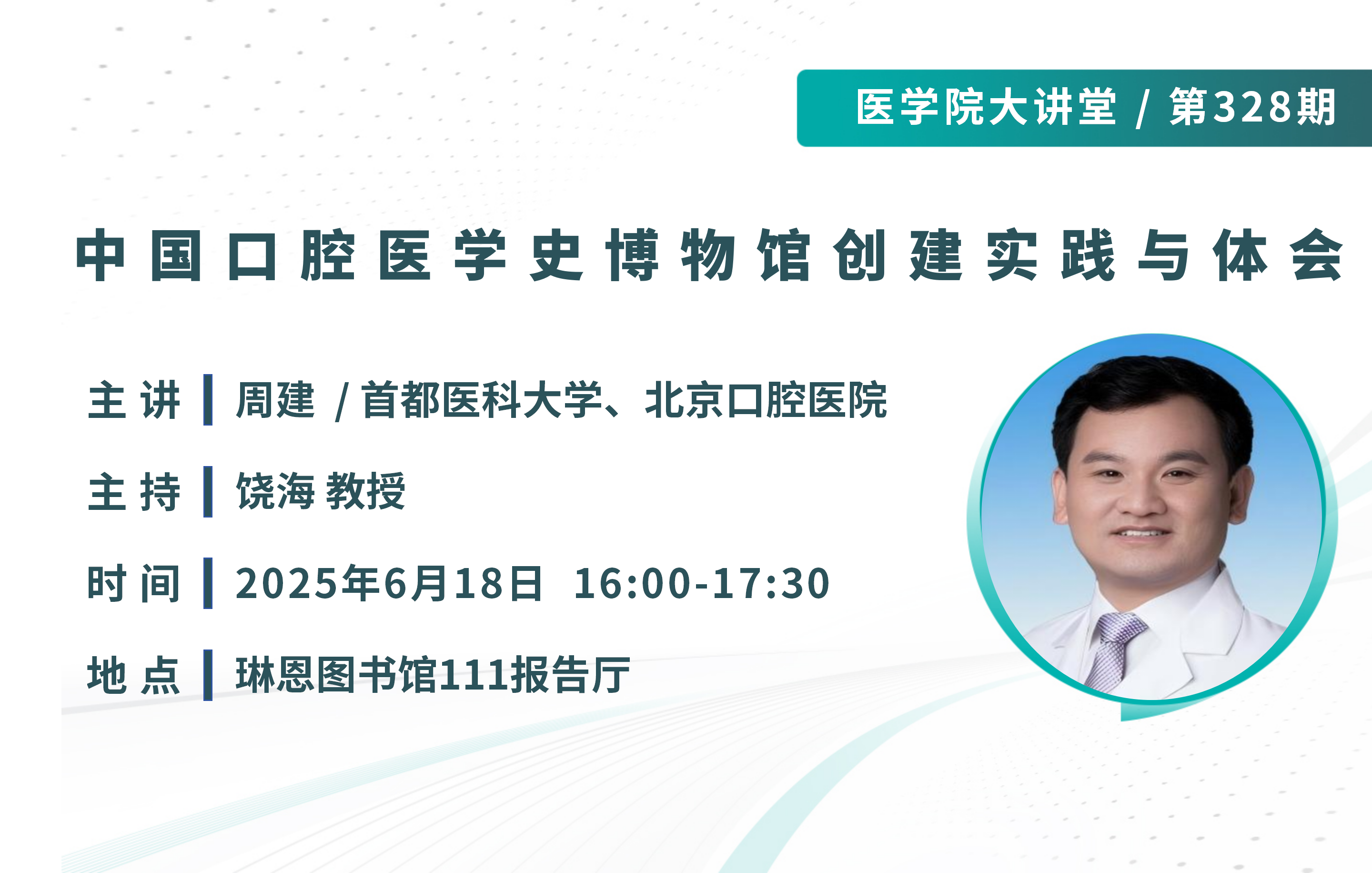 医学院大讲堂 / 第328期

中国口腔医学史博物馆创建实践与体会

主讲 | 周建 / 首都医科大学、北京口腔医院

主持 | 饶海 教授

时间 | 2025年6月18日 16:00-17:30

地点 | 琳恩图书馆111报告厅